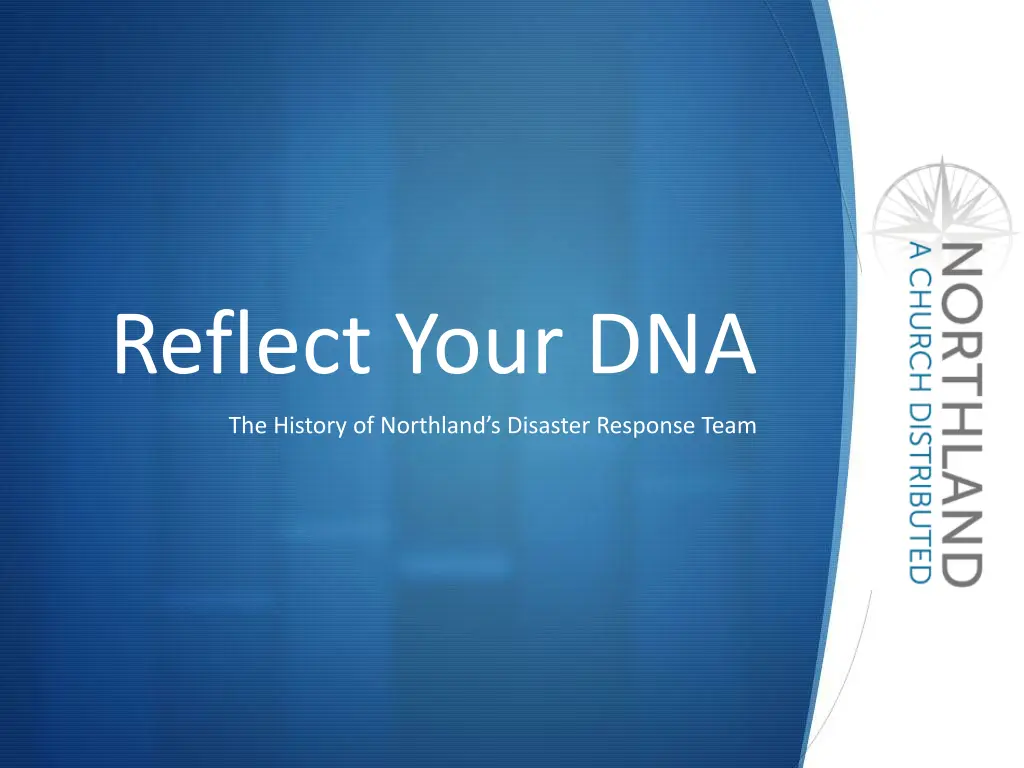 Reflect Your DNA

The History of Northland's Disaster Response Team

NORTHLAND
A CHURCH DISTRIBUTED